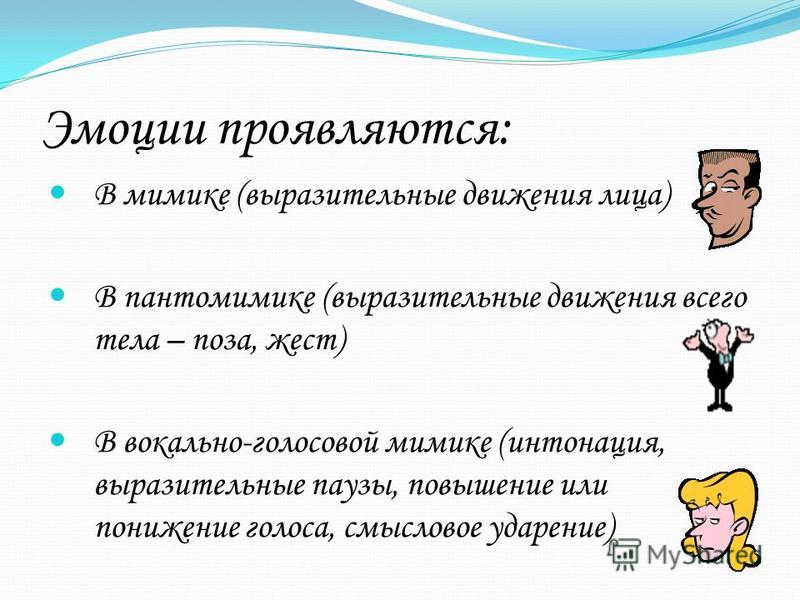 Эмоции проявляются:

В мимике (выразительные движения лица)

В пантомимике (выразительные движения всего тела – поза, жест)

В вокально-голосовой мимике (интонация, выразительные паузы, повышение или понижение голоса, смысловое ударение)

MyShared